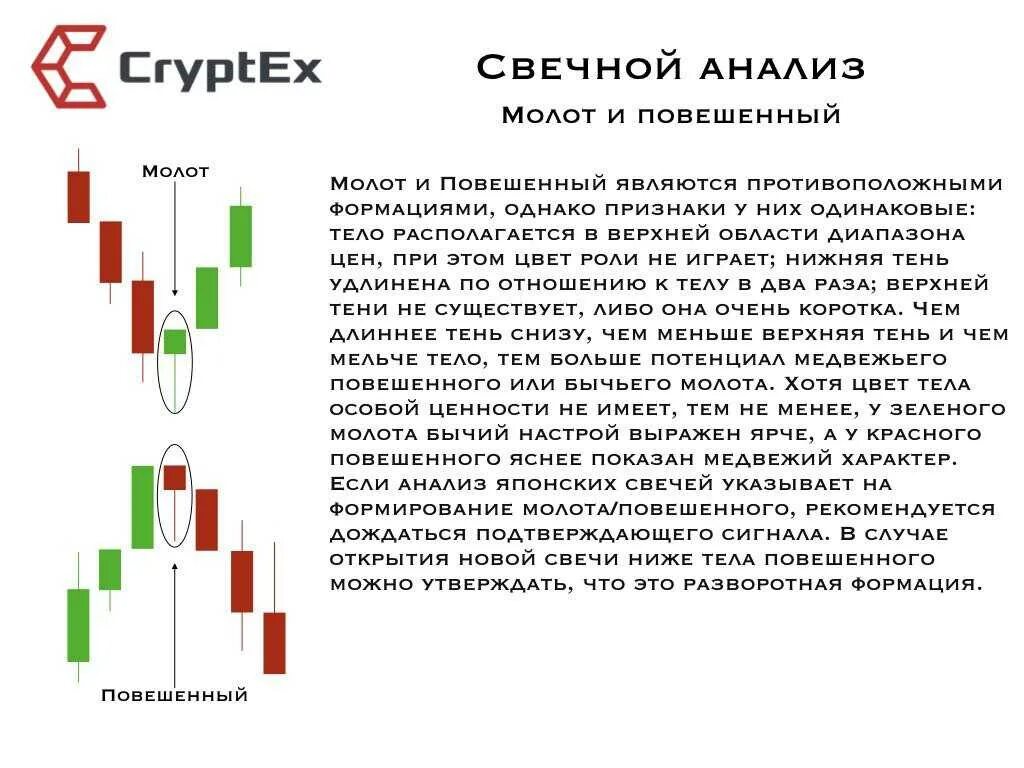 CryptEx

Свечной анализ

Молот и повешенный

Молот

Молот и Повешенный являются противоположными формациями, однако признаки у них одинаковые: тело располагается в верхней области диапазона цен, при этом цвет роли не играет; нижняя тень удлинена по отношению к телу в два раза; верхней тени не существует, либо она очень коротка. Чем длиннее тень снизу, чем меньше верхняя тень и чем мельче тело, тем больше потенциал медвежьего повешенного или бычьего молота. Хотя цвет тела особой ценности не имеет, тем не менее, у зеленого молота бычий настрой выражен ярче, а у красного повешенного яснее показан медвежий характер. Если анализ японских свечей указывает на формирование молота/повешенного, рекомендуется дождаться подтверждающего сигнала. В случае открытия новой свечи ниже тела повешенного можно утверждать, что это разворотная формация.

Повешенный